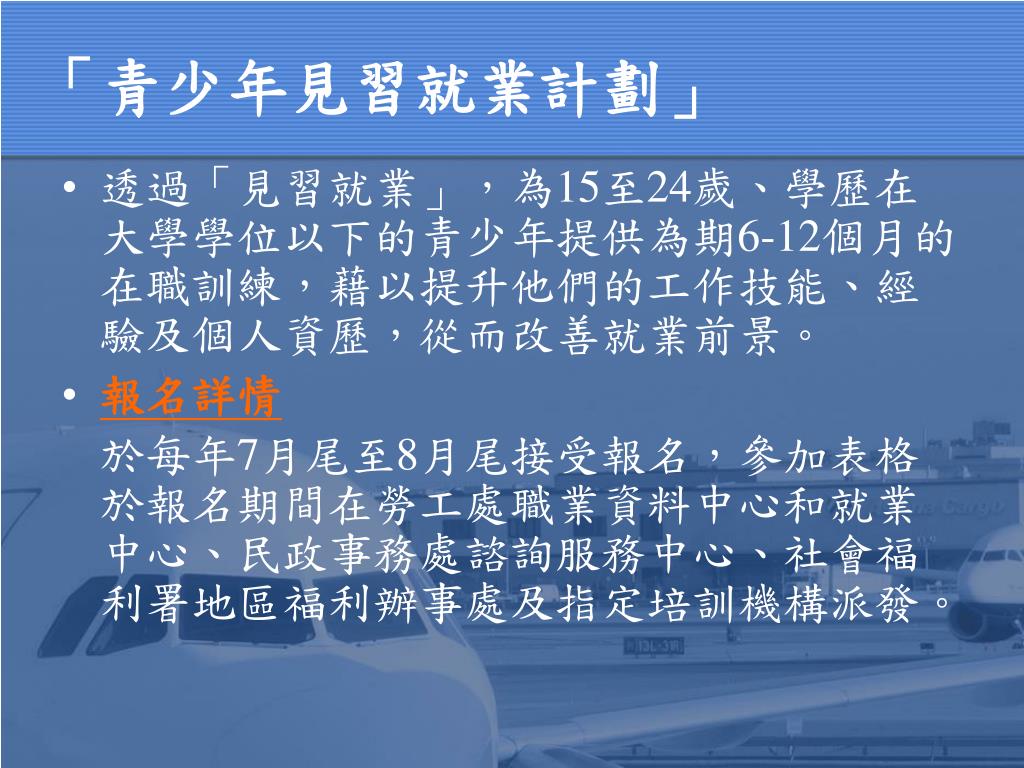 「青少年見習就業計劃」

• 透過「見習就業」，為15至24歲、學歷在大學學位以下的青少年提供為期6-12個月的在職訓練，藉以提升他們的工作技能、經驗及個人資歷，從而改善就業前景。

• 報名詳情
於每年7月尾至8月尾接受報名，參加表格於報名期間在勞工處職業資料中心和就業中心、民政事務處諮詢服務中心、社會福利署地區福利辦事處及指定培訓機構派發。